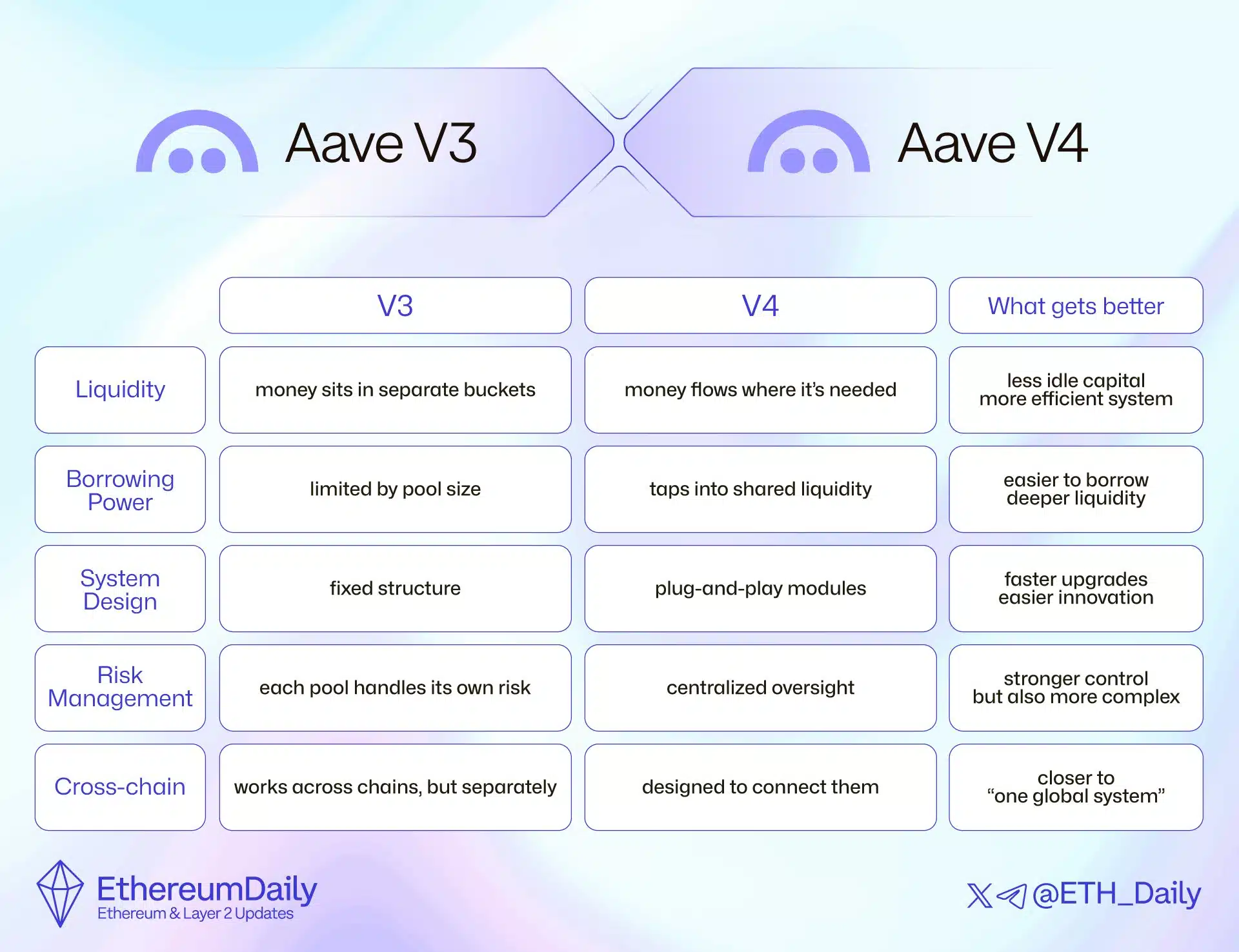 Aave V3

Aave V4

| | V3 | V4 | What gets better |
|---|---|---|---|
| Liquidity | money sits in separate buckets | money flows where it's needed | less idle capital more efficient system |
| Borrowing Power | limited by pool size | taps into shared liquidity | easier to borrow deeper liquidity |
| System Design | fixed structure | plug-and-play modules | faster upgrades easier innovation |
| Risk Management | each pool handles its own risk | centralized oversight | stronger control but also more complex |
| Cross-chain | works across chains, but separately | designed to connect them | closer to "one global system" |

EthereumDaily
Ethereum & Layer 2 Updates

@ETH_Daily